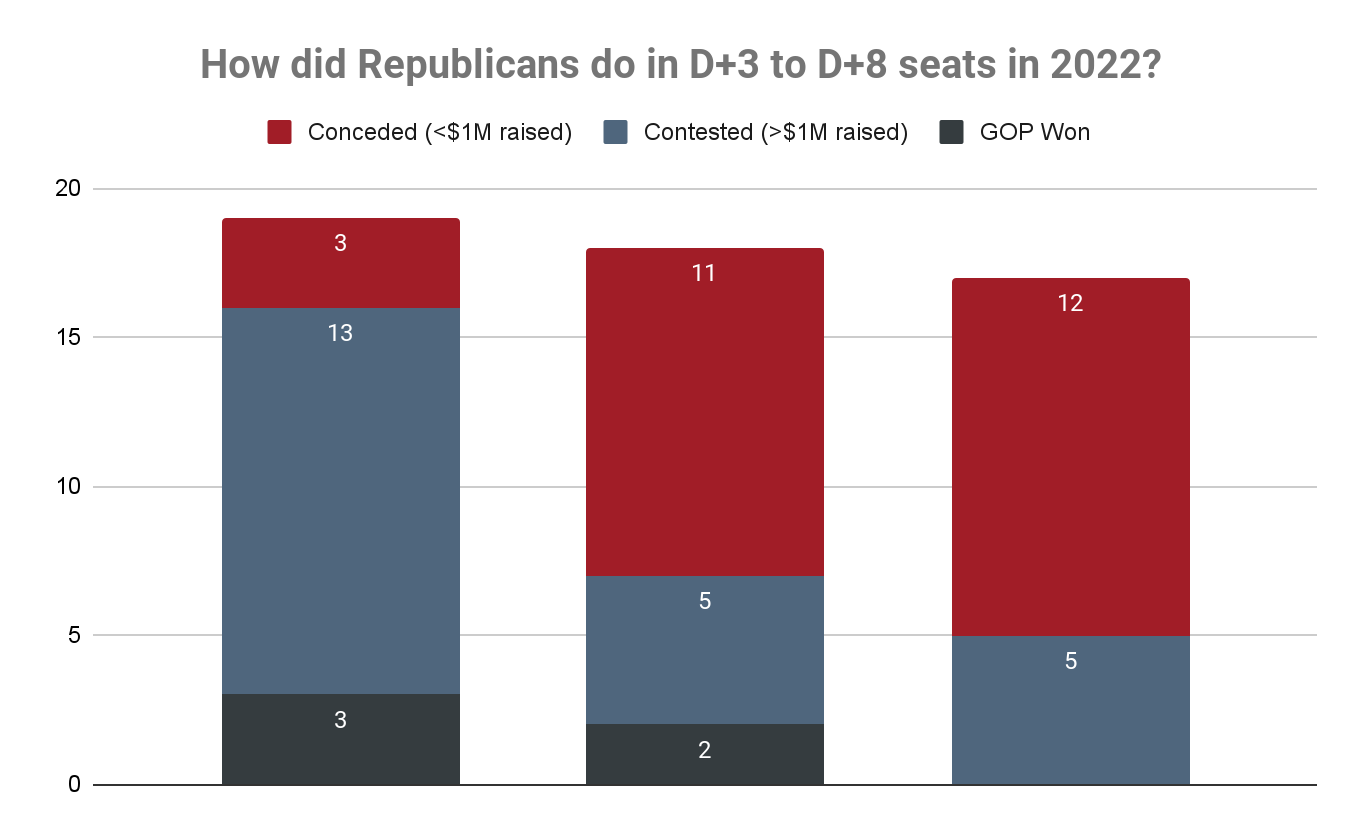 How did Republicans do in D+3 to D+8 seats in 2022?

Conceded (<$1M raised) Contested (>$1M raised) GOP Won

20
15
10
5
0

3
13
3

11
5
2

12
5